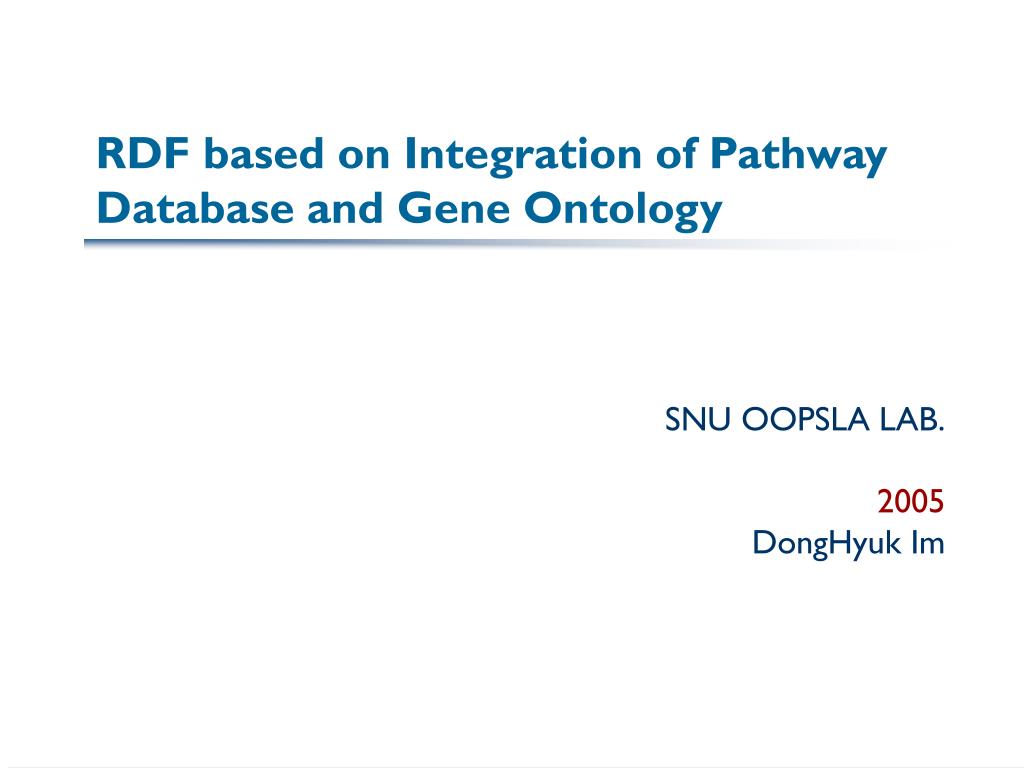 RDF based on Integration of Pathway Database and Gene Ontology

SNU OOPSLA LAB.

2005
DongHyuk Im